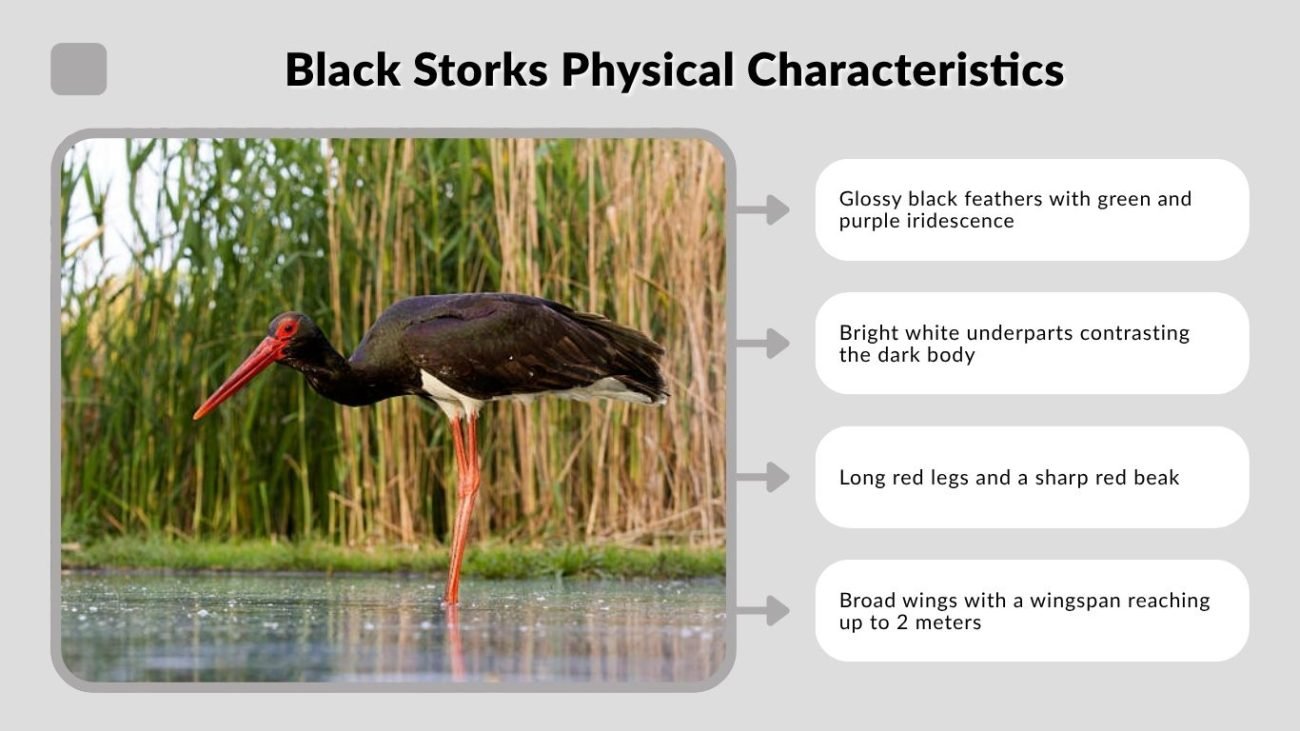 Black Storks Physical Characteristics

Glossy black feathers with green and purple iridescence

Bright white underparts contrasting the dark body

Long red legs and a sharp red beak

Broad wings with a wingspan reaching up to 2 meters